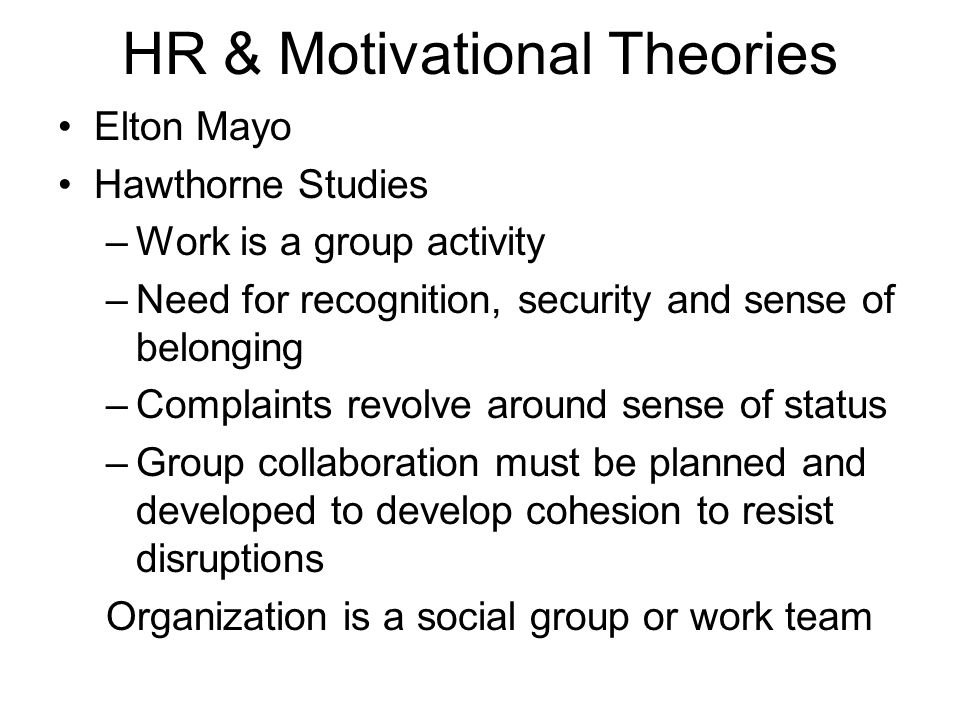 HR & Motivational Theories

• Elton Mayo
• Hawthorne Studies
– Work is a group activity
– Need for recognition, security and sense of belonging
– Complaints revolve around sense of status
– Group collaboration must be planned and developed to develop cohesion to resist disruptions

Organization is a social group or work team